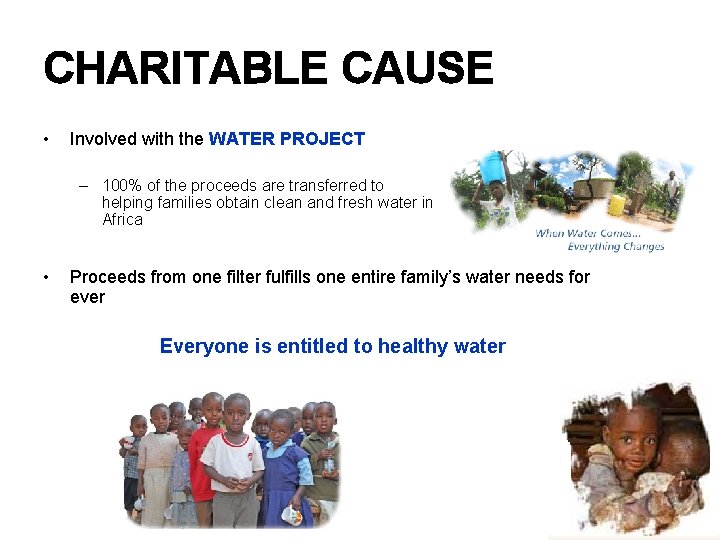 CHARITABLE CAUSE

• Involved with the WATER PROJECT

– 100% of the proceeds are transferred to helping families obtain clean and fresh water in Africa

When Water Comes... Everything Changes

• Proceeds from one filter fulfills one entire family's water needs for ever

Everyone is entitled to healthy water